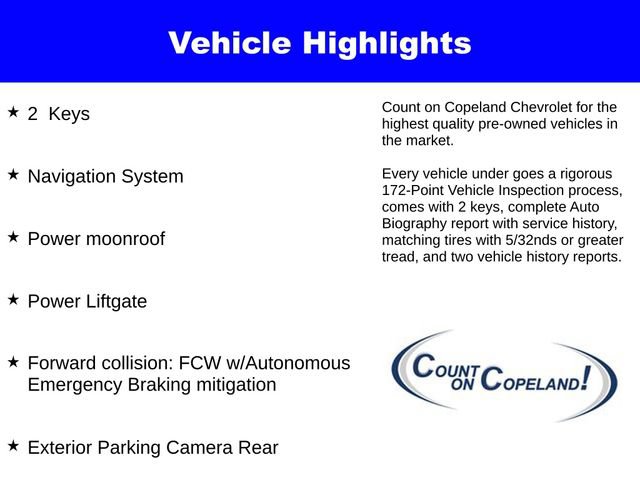 Vehicle Highlights

★ 2 Keys

★ Navigation System

★ Power moonroof

★ Power Liftgate

★ Forward collision: FCW w/Autonomous Emergency Braking mitigation

★ Exterior Parking Camera Rear

Count on Copeland Chevrolet for the highest quality pre-owned vehicles in the market.

Every vehicle under goes a rigorous 172-Point Vehicle Inspection process, comes with 2 keys, complete Auto Biography report with service history, matching tires with 5/32nds or greater tread, and two vehicle history reports.

COUNT ON COPELAND!